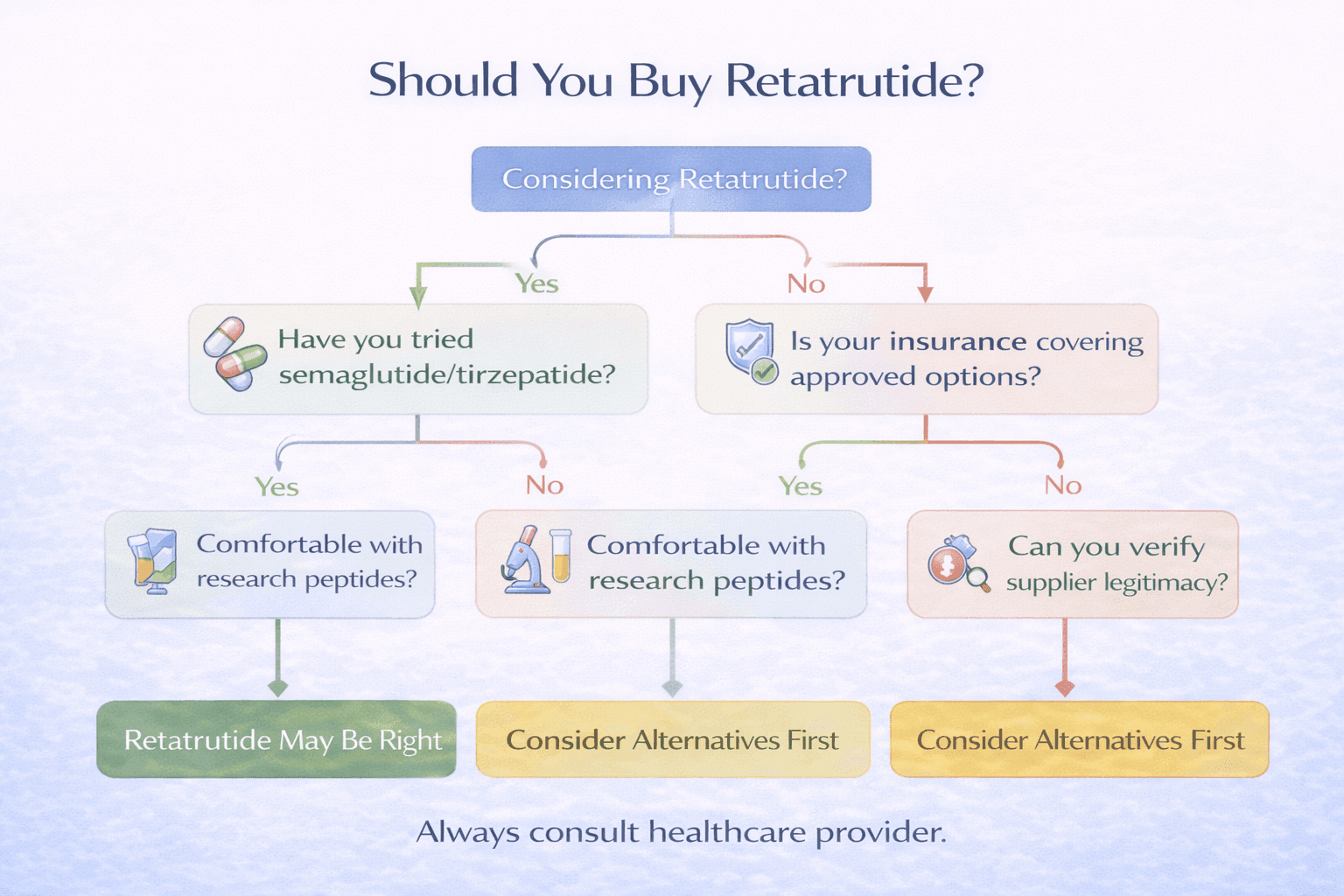 Should You Buy Retatrutide?

Considering Retatrutide?

Yes

No

Have you tried semaglutide/tirzepatide?

Is your insurance covering approved options?

Yes

No

Yes

No

Comfortable with research peptides?

Comfortable with research peptides?

Can you verify supplier legitimacy?

Retatrutide May Be Right

Consider Alternatives First

Consider Alternatives First

Always consult healthcare provider.